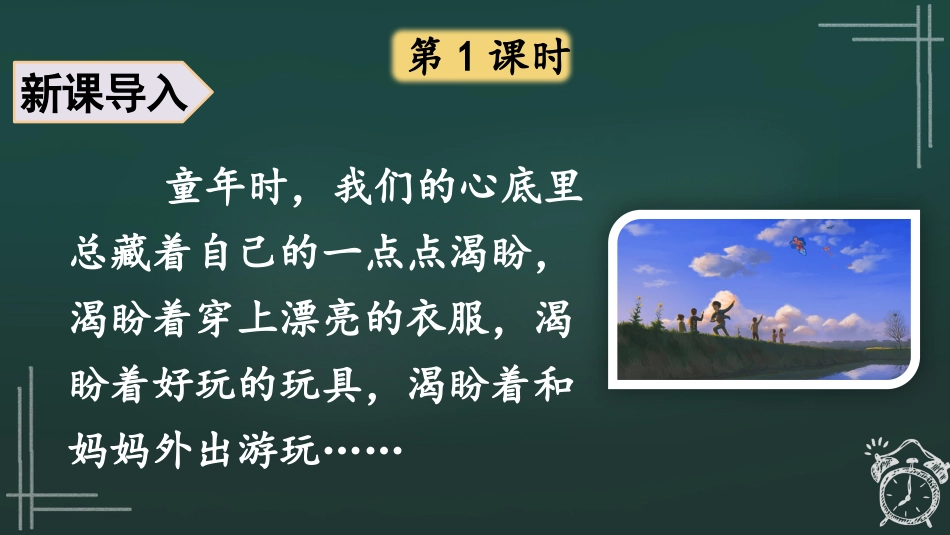 第 1 课时

新课导入

童年时，我们的心底里总藏着自己的一点点渴盼，渴盼着穿上漂亮的衣服，渴盼着好玩的玩具，渴盼着和妈妈外出游玩……